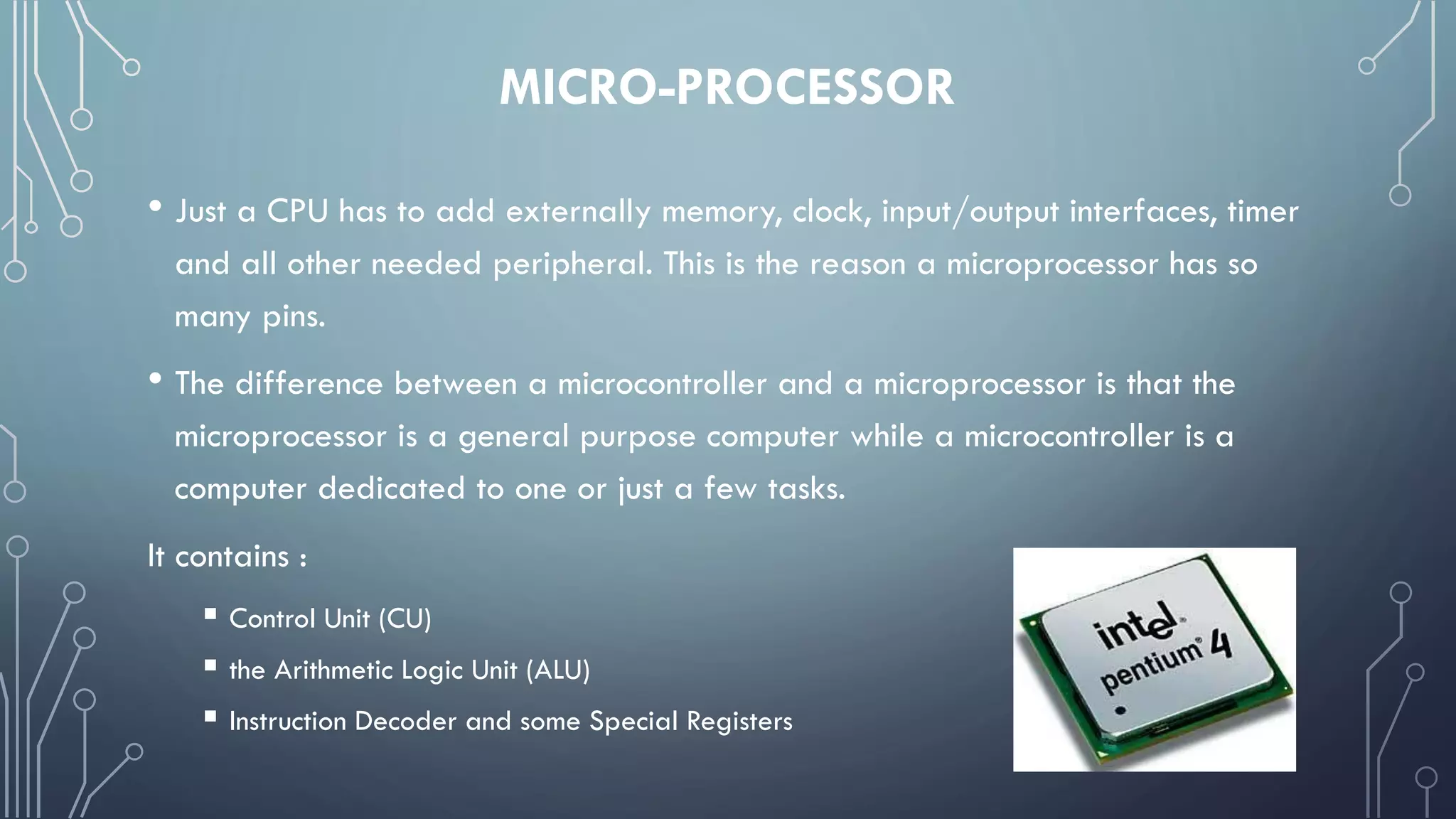 MICRO-PROCESSOR

• Just a CPU has to add externally memory, clock, input/output interfaces, timer and all other needed peripheral. This is the reason a microprocessor has so many pins.

• The difference between a microcontroller and a microprocessor is that the microprocessor is a general purpose computer while a microcontroller is a computer dedicated to one or just a few tasks.

It contains :

▪ Control Unit (CU)

▪ the Arithmetic Logic Unit (ALU)

▪ Instruction Decoder and some Special Registers

intel pentium 4